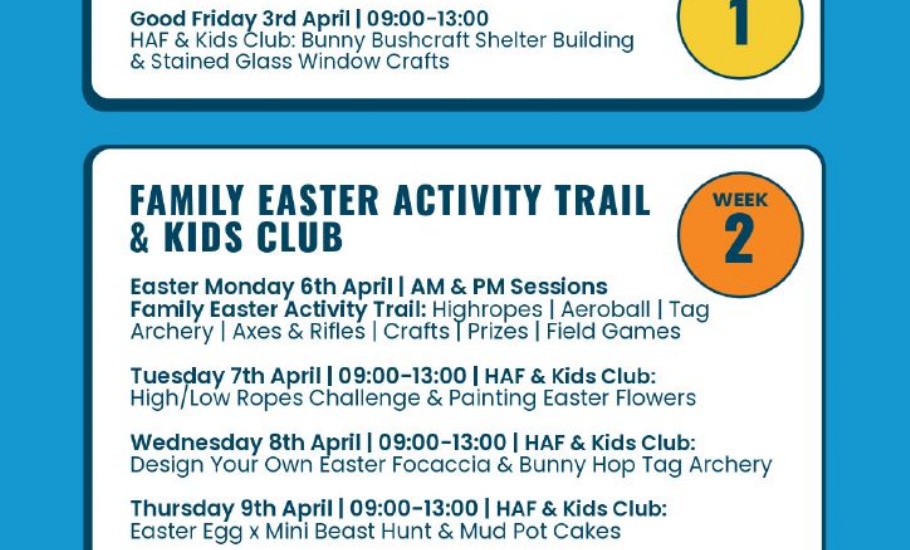 Good Friday 3rd April | 09:00-13:00
HAF & Kids Club: Bunny Bushcraft Shelter Building & Stained Glass Window Crafts

1

FAMILY EASTER ACTIVITY TRAIL & KIDS CLUB

WEEK
2

Easter Monday 6th April | AM & PM Sessions
Family Easter Activity Trail: Highropes | Aeroball | Tag Archery | Axes & Rifles | Crafts | Prizes | Field Games

Tuesday 7th April | 09:00-13:00 | HAF & Kids Club:
High/Low Ropes Challenge & Painting Easter Flowers

Wednesday 8th April | 09:00-13:00 | HAF & Kids Club:
Design Your Own Easter Focaccia & Bunny Hop Tag Archery

Thursday 9th April | 09:00-13:00 | HAF & Kids Club:
Easter Egg x Mini Beast Hunt & Mud Pot Cakes